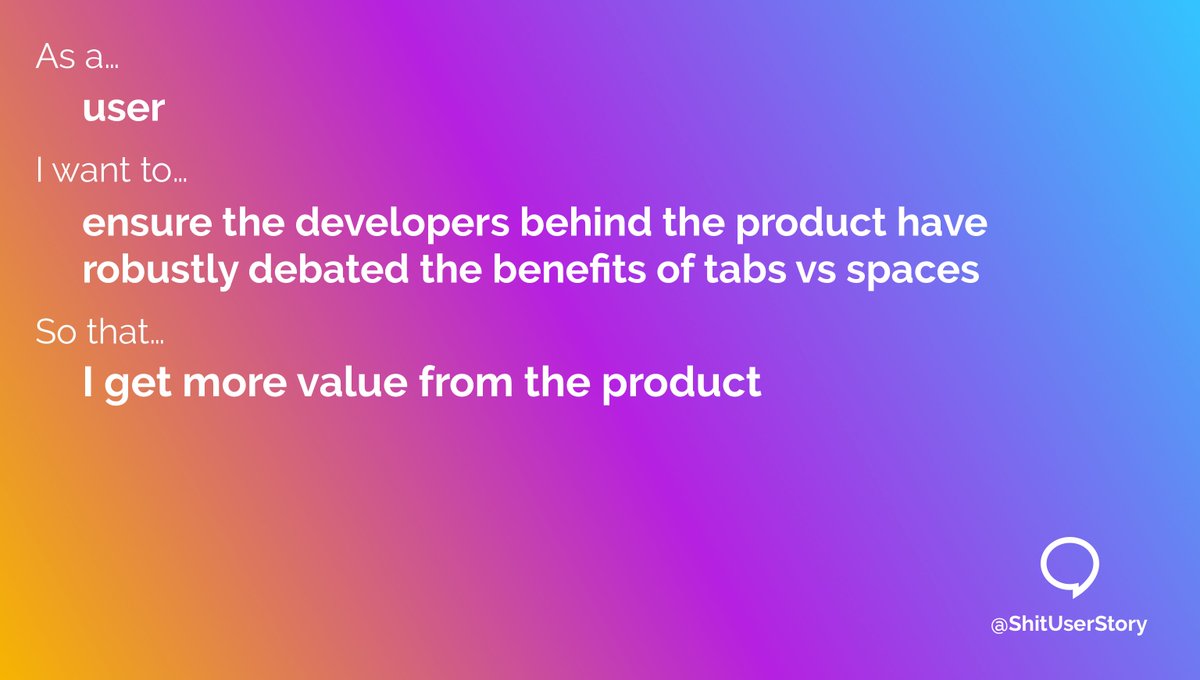 As a…

user

I want to…

ensure the developers behind the product have robustly debated the benefits of tabs vs spaces

So that…

I get more value from the product

@ShitUserStory